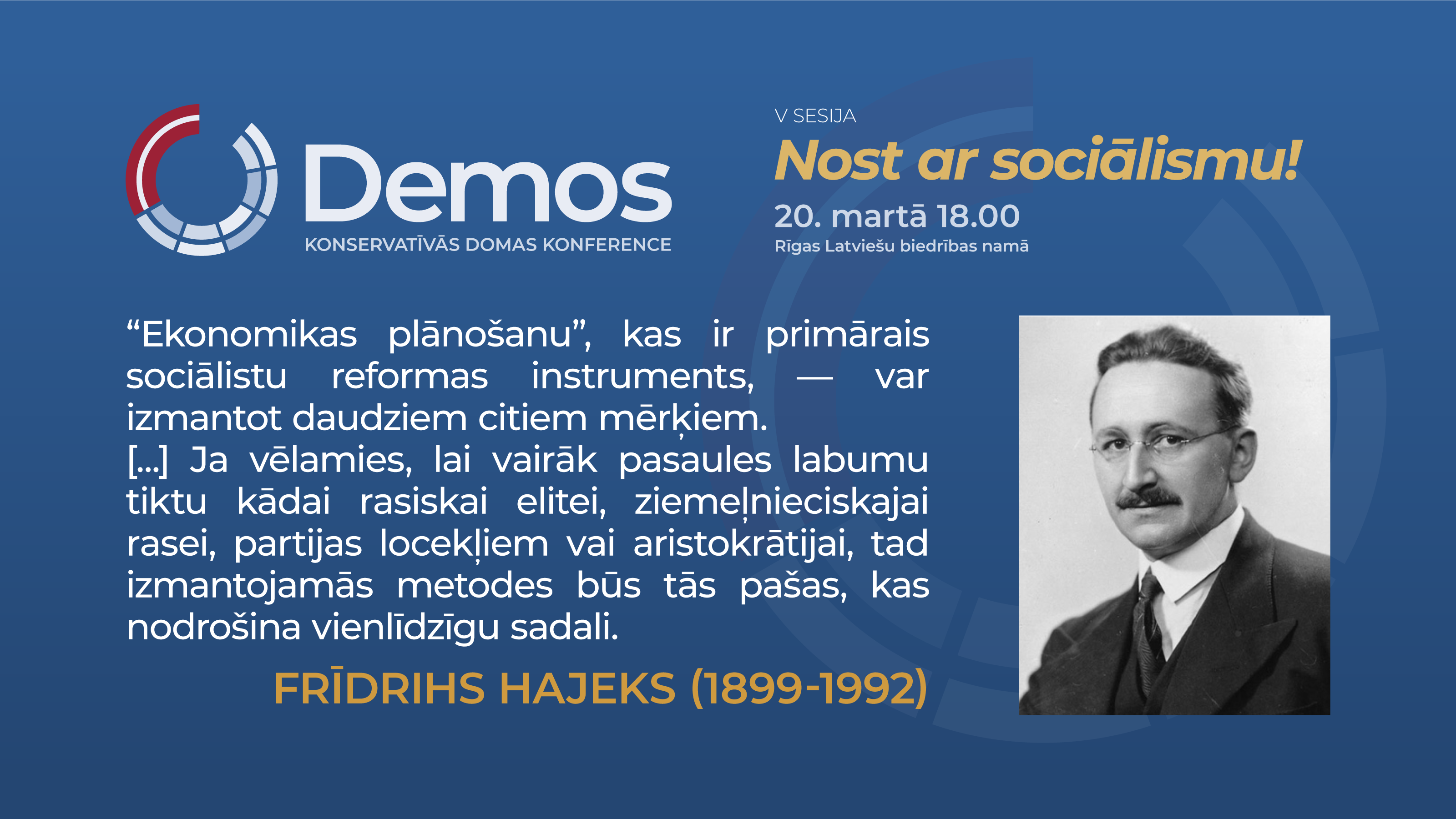 Demos
KONSERVATĪVĀS DOMAS KONFERENCE

V SESIJA
Nost ar sociālismu!
20. martā 18.00
Rīgas Latviešu biedrības namā

“Ekonomikas plānošanu”, kas ir primārais sociālistu reformas instruments, — var izmantot daudziem citiem mērķiem.
[...] Ja vēlamies, lai vairāk pasaules labumu tiktu kādai rasiskai elitei, ziemeļnieciskajai rasei, partijas locekļiem vai aristokrātijai, tad izmantojamās metodes būs tās pašas, kas nodrošina vienlīdzīgu sadali.

FRĪDRIHS HAJEKS (1899-1992)